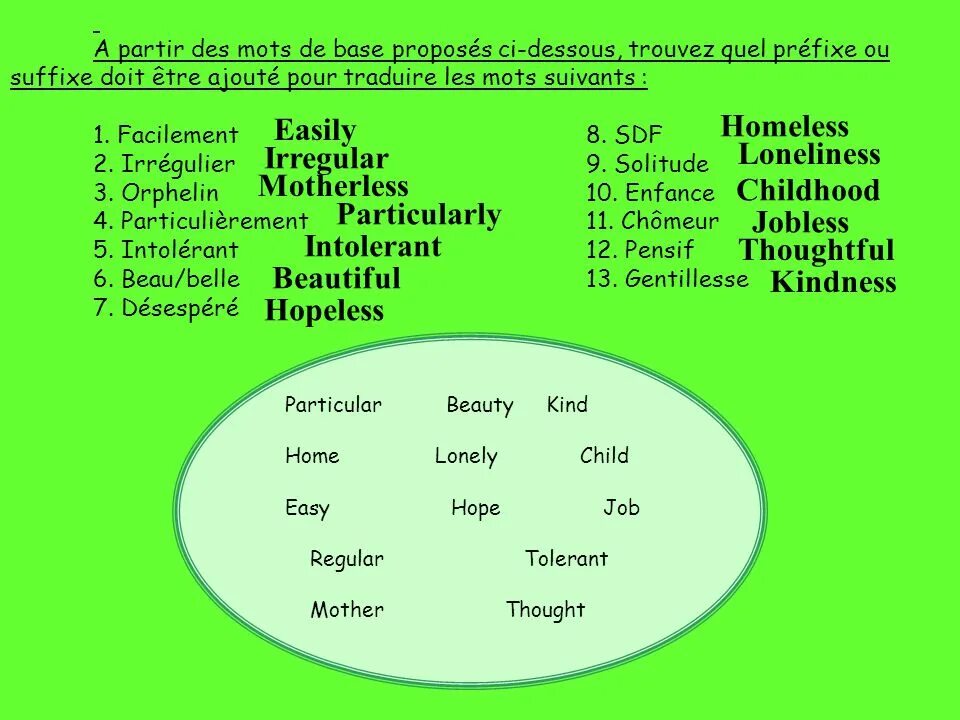 A partir des mots de base proposés ci-dessous, trouvez quel préfixe ou suffixe doit être ajouté pour traduire les mots suivants :

1. Facilement Easily
2. Irrégulier Irregular
3. Orphelin Motherless
4. Particulièrement Particularly
5. Intolérant Intolerant
6. Beau/belle Beautiful
7. Désespéré Hopeless

8. SDF Homeless
9. Solitude Loneliness
10. Enfance Childhood
11. Chômeur Jobless
12. Pensif Thoughtful
13. Gentillesse Kindness

Particular Beauty Kind
Home Lonely Child
Easy Hope Job
Regular Tolerant
Mother Thought